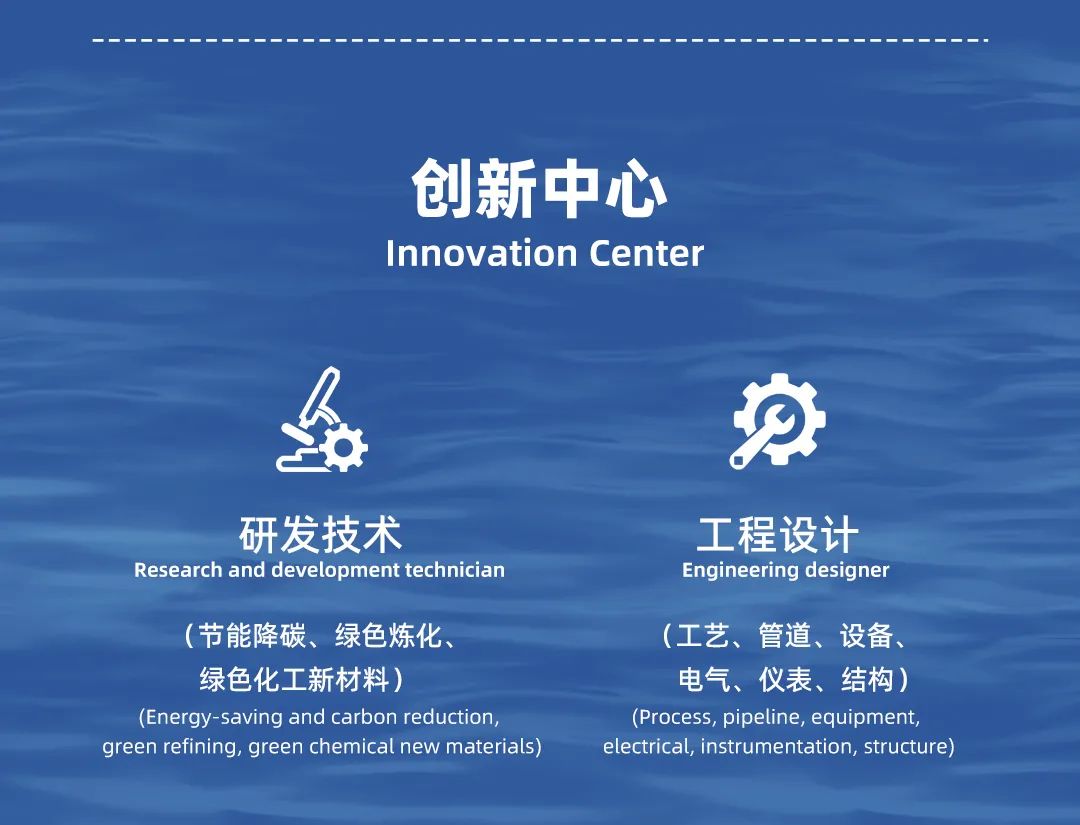 创新中心
Innovation Center

研发技术
Research and development technician

（节能降碳、绿色炼化、绿色化工新材料）
(Energy-saving and carbon reduction, green refining, green chemical new materials)

工程设计
Engineering designer

（工艺、管道、设备、电气、仪表、结构）
(Process, pipeline, equipment, electrical, instrumentation, structure)